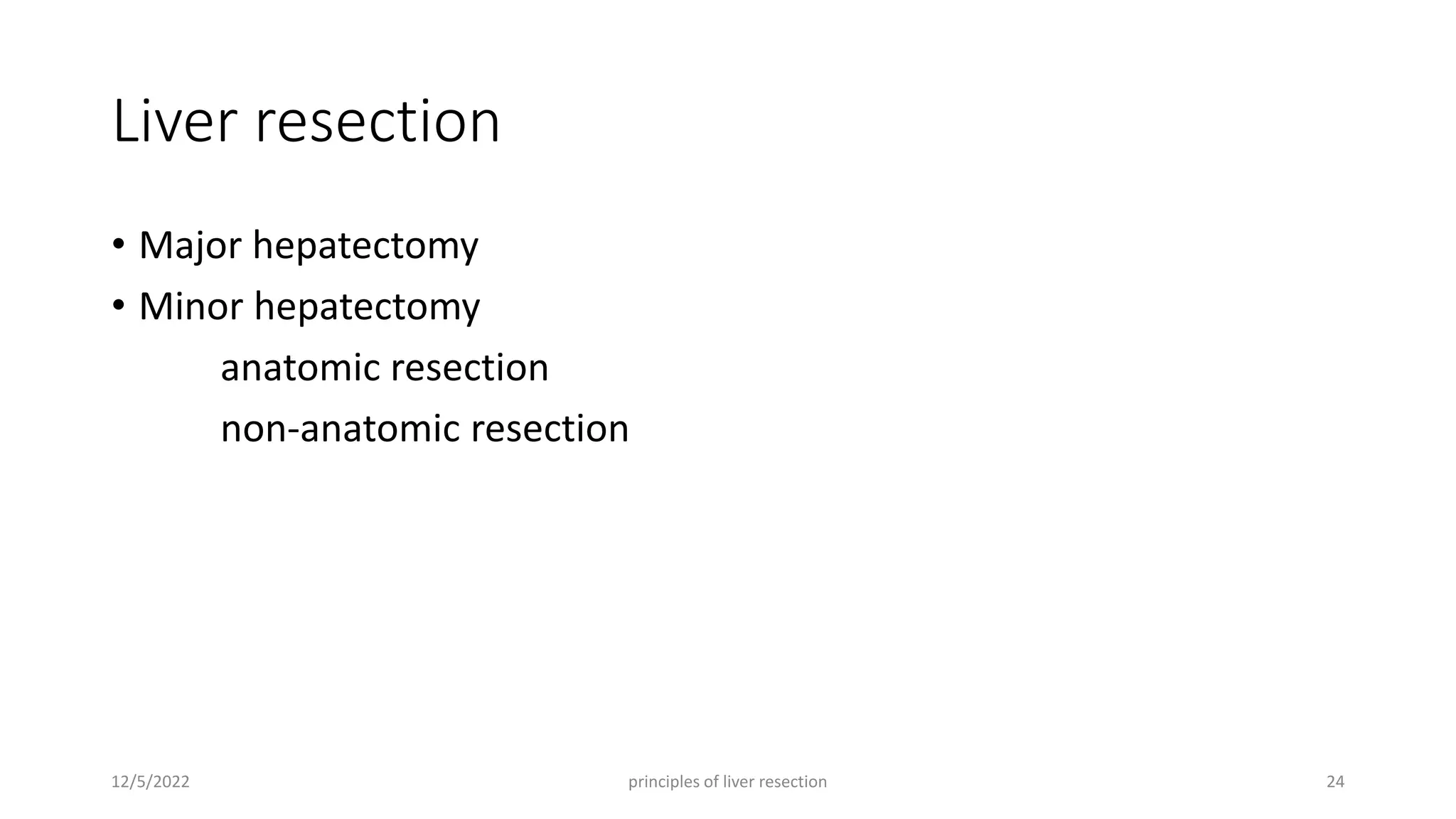 Liver resection

• Major hepatectomy
• Minor hepatectomy
anatomic resection
non-anatomic resection

12/5/2022 principles of liver resection 24